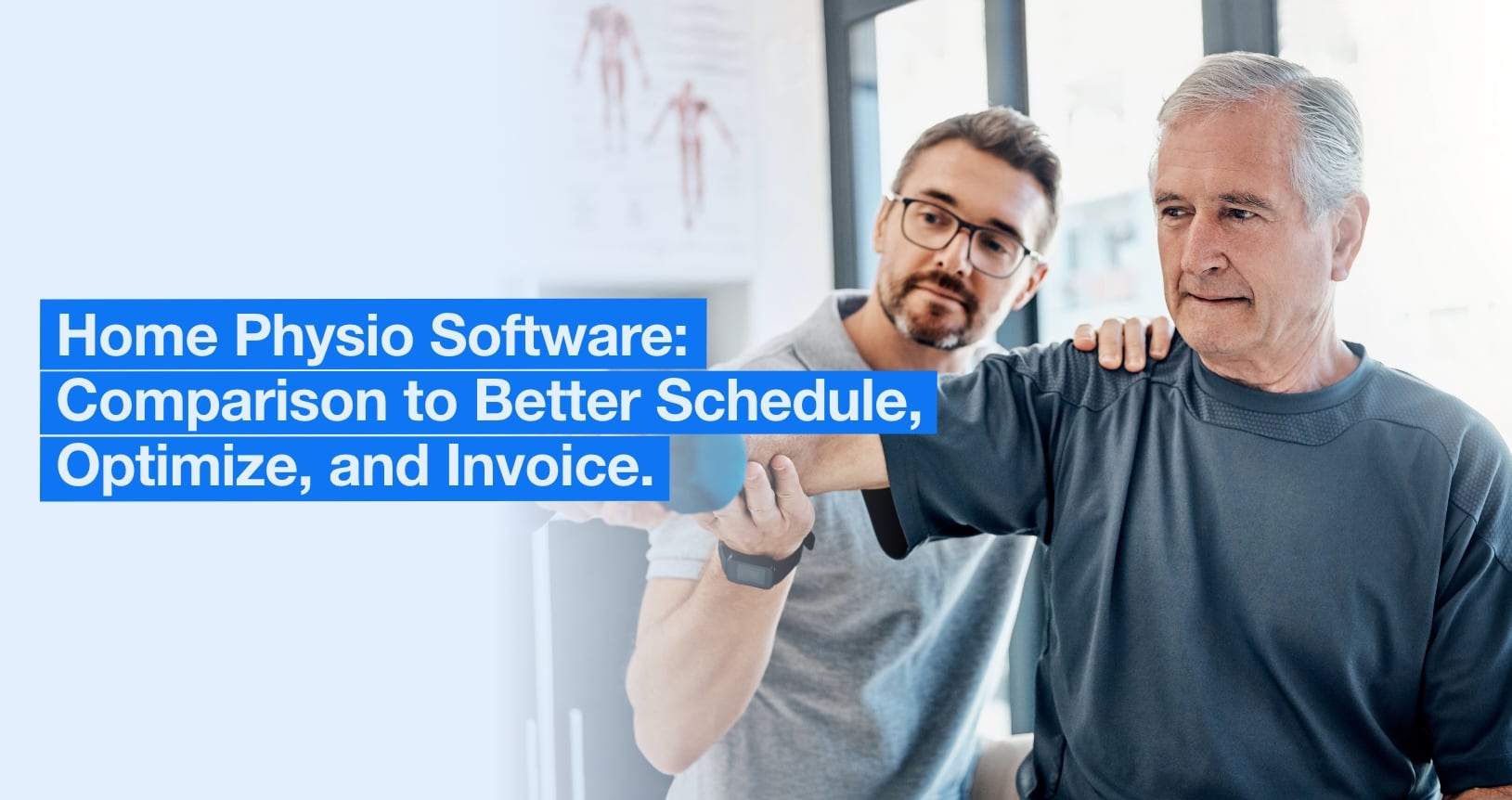 Home Physio Software: Comparison to Better Schedule, Optimize, and Invoice.